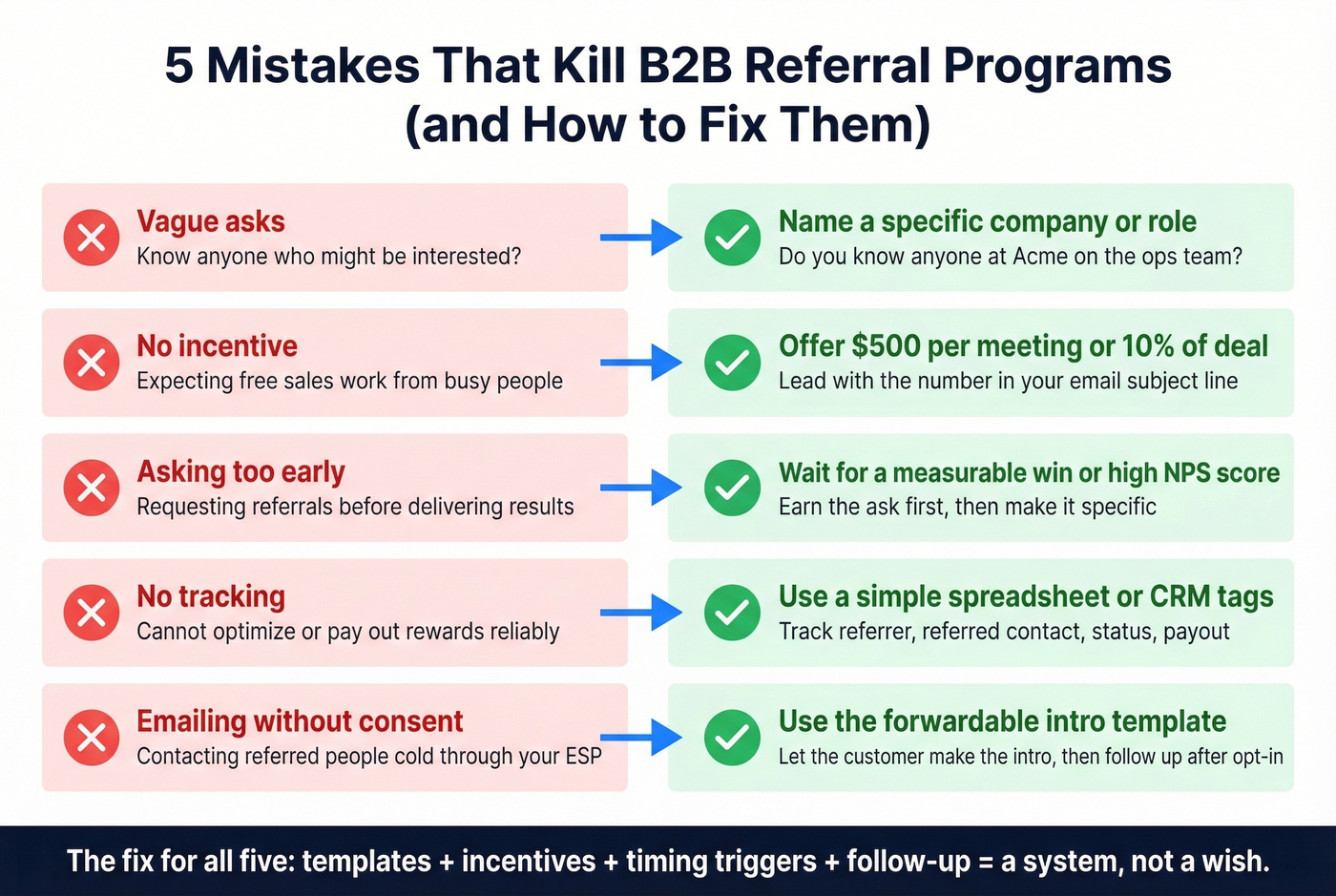 5 Mistakes That Kill B2B Referral Programs
(and How to Fix Them)

Vague asks
Know anyone who might be interested?

Name a specific company or role
Do you know anyone at Acme on the ops team?

No incentive
Expecting free sales work from busy people

Offer \$500 per meeting or 10% of deal
Lead with the number in your email subject line

Asking too early
Requesting referrals before delivering results

Wait for a measurable win or high NPS score
Earn the ask first, then make it specific

No tracking
Cannot optimize or pay out rewards reliably

Use a simple spreadsheet or CRM tags
Track referrer, referred contact, status, payout

Emailing without consent
Contacting referred people cold through your ESP

Use the forwardable intro template
Let the customer make the intro, then follow up after opt-in

The fix for all five: templates + incentives + timing triggers + follow-up = a system, not a wish.